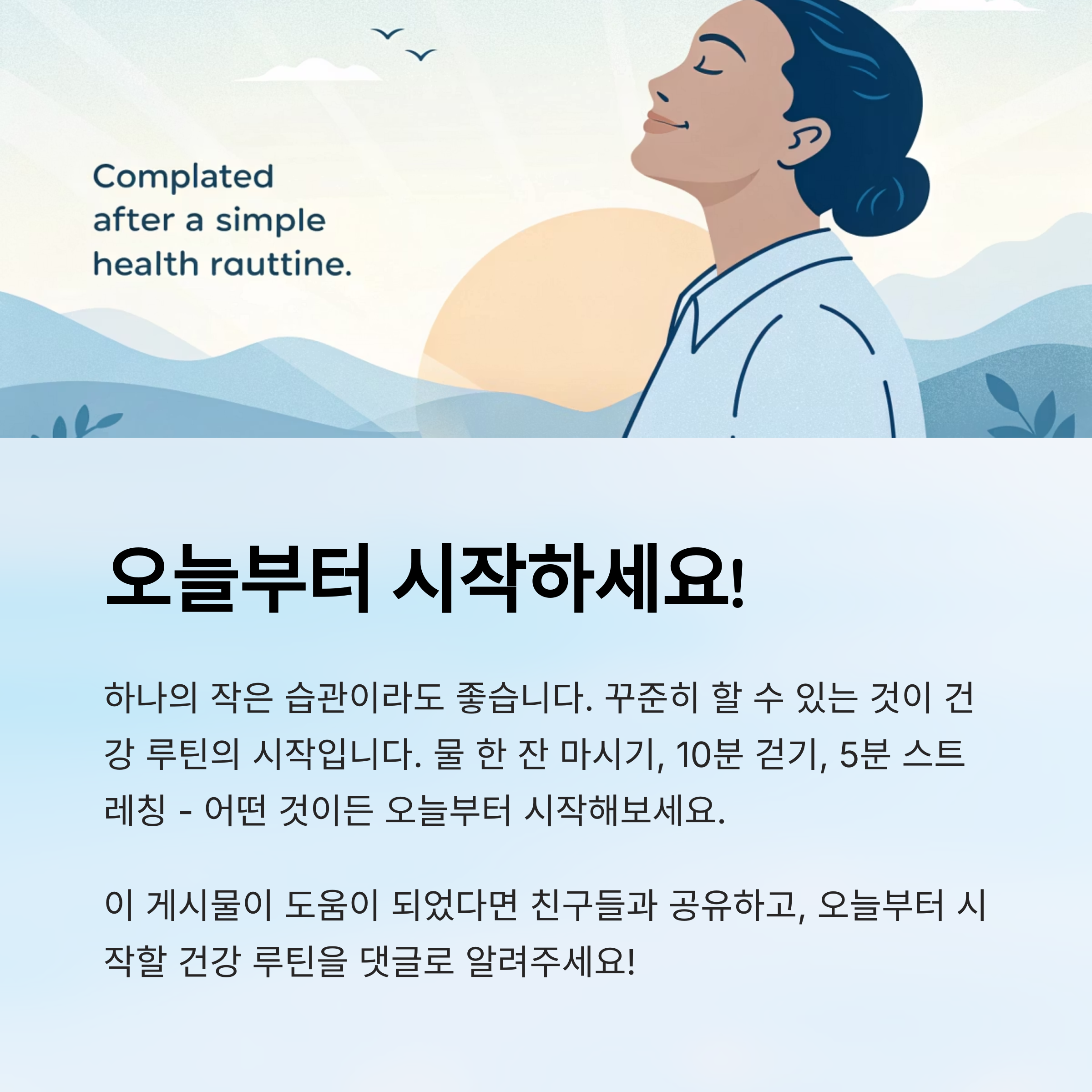 Complated after a simple health rauttine.

오늘부터 시작하세요!

하나의 작은 습관이라도 좋습니다. 꾸준히 할 수 있는 것이 건강 루틴의 시작입니다. 물 한 잔 마시기, 10분 걷기, 5분 스트레칭 - 어떤 것이든 오늘부터 시작해보세요.

이 게시물이 도움이 되었다면 친구들과 공유하고, 오늘부터 시작할 건강 루틴을 댓글로 알려주세요!